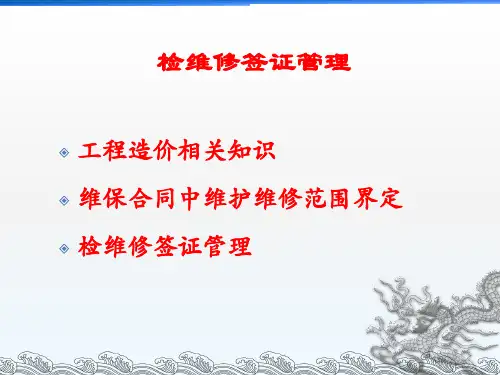 检维修签证管理

工程造价相关知识

维保合同中维护维修范围界定

检维修签证管理